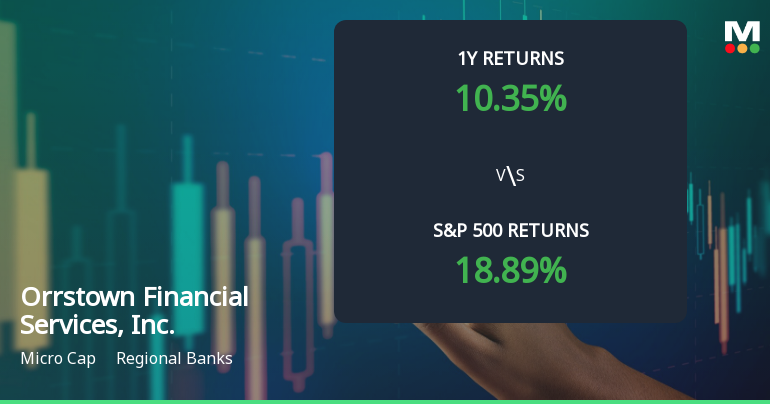 M

1Y RETURNS
10.35%

V\S

S&P 500 RETURNS
18.89%

Orrstown Financial Services, Inc.

Micro Cap Regional Banks